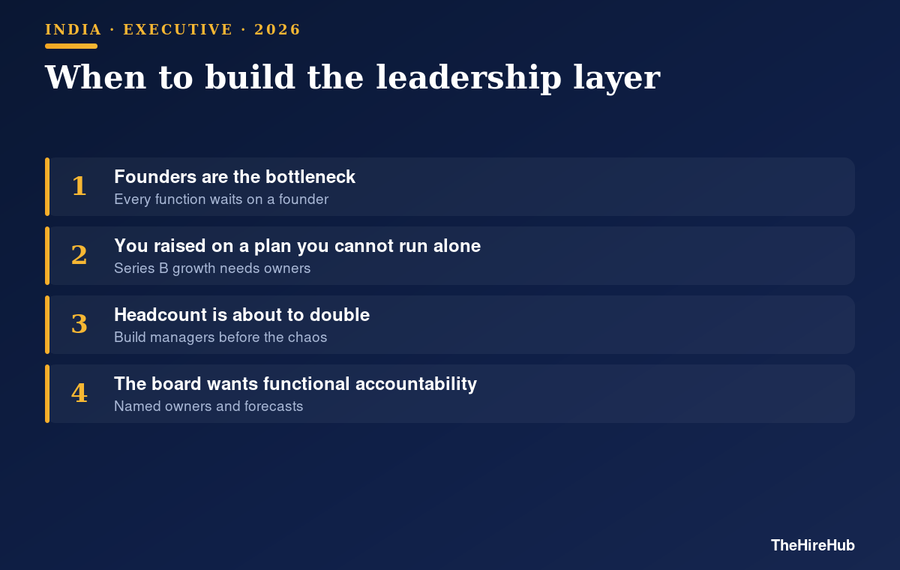 INDIA · EXECUTIVE · 2026

When to build the leadership layer

1
Founders are the bottleneck
Every function waits on a founder

2
You raised on a plan you cannot run alone
Series B growth needs owners

3
Headcount is about to double
Build managers before the chaos

4
The board wants functional accountability
Named owners and forecasts

TheHireHub